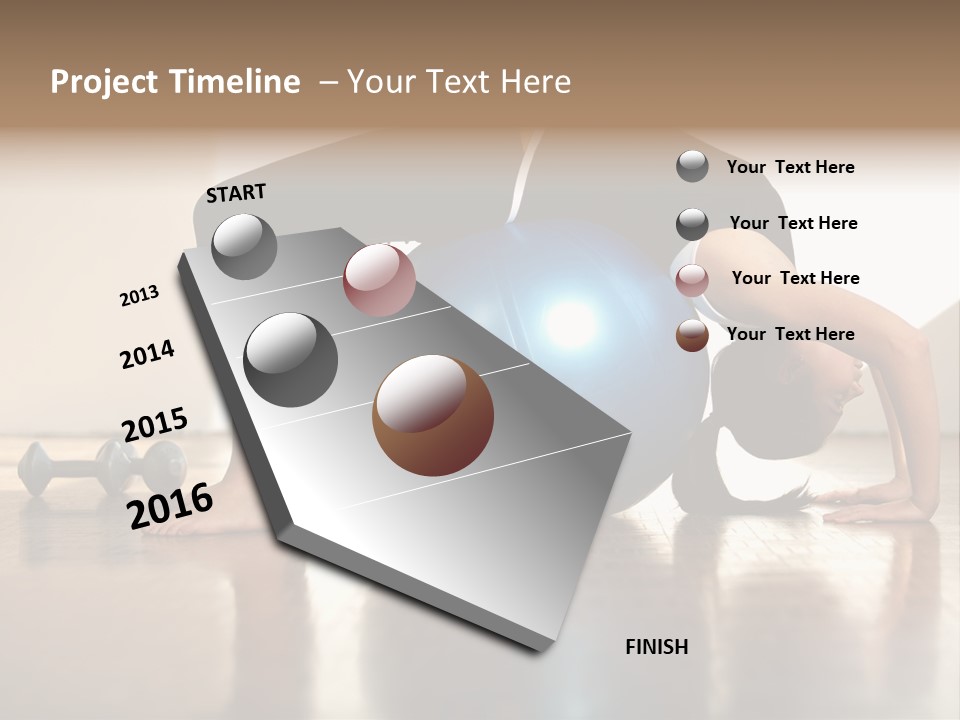 Project Timeline – Your Text Here

START

2013

2014

2015

2016

FINISH

Your Text Here

Your Text Here

Your Text Here

Your Text Here